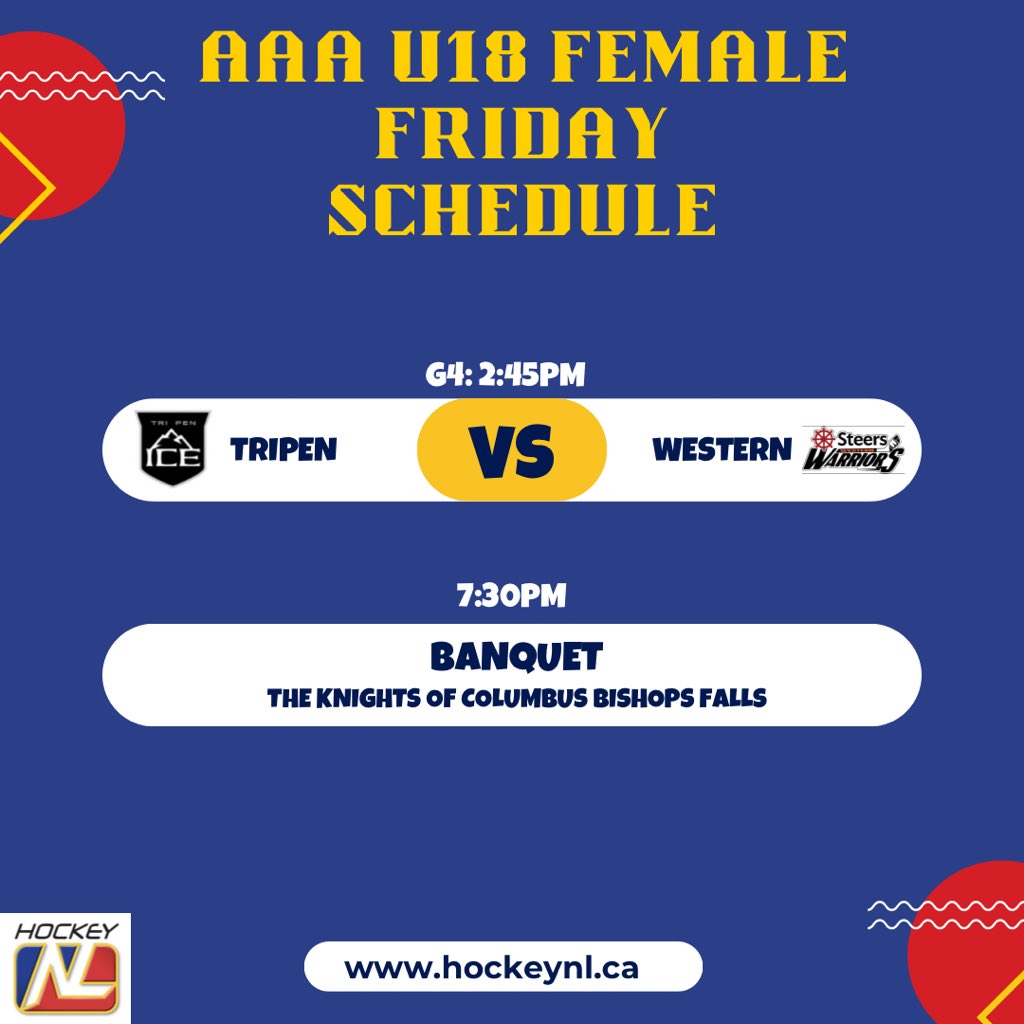 AAA U18 FEMALE FRIDAY SCHEDULE

G4: 2:45PM

TRI PEN ICE

TRIPEN

VS

WESTERN

Steers WARRIORS

7:30PM

BANQUET

THE KNIGHTS OF COLUMBUS BISHOPS FALLS

HOCKEY NL

www.hockeynl.ca